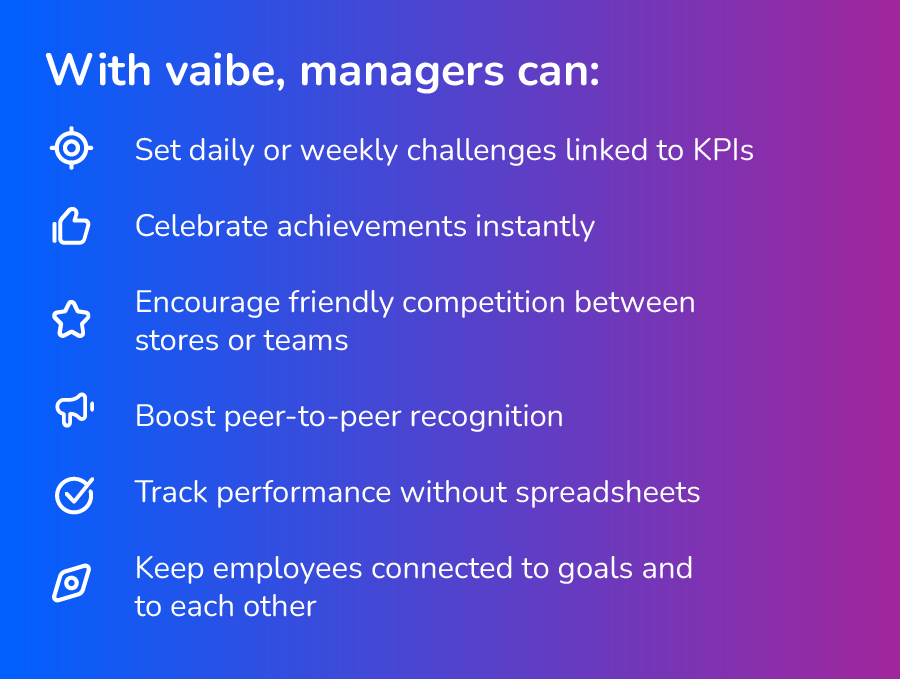 With vaibe, managers can:

Set daily or weekly challenges linked to KPIs

Celebrate achievements instantly

Encourage friendly competition between stores or teams

Boost peer-to-peer recognition

Track performance without spreadsheets

Keep employees connected to goals and to each other